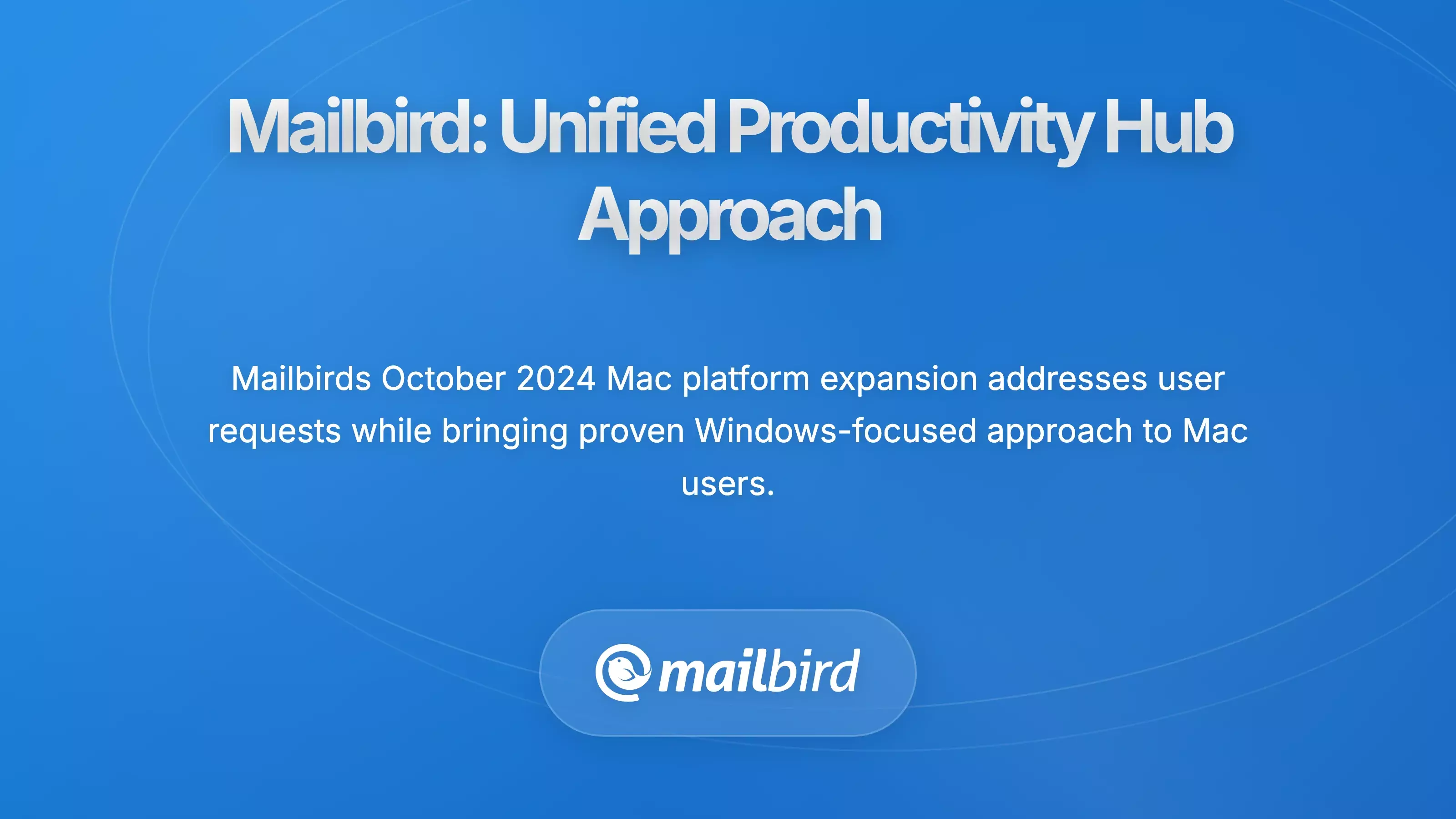 Mailbird: Unified Productivity Hub Approach

Mailbirds October 2024 Mac platform expansion addresses user requests while bringing proven Windows-focused approach to Mac users.

mailbird